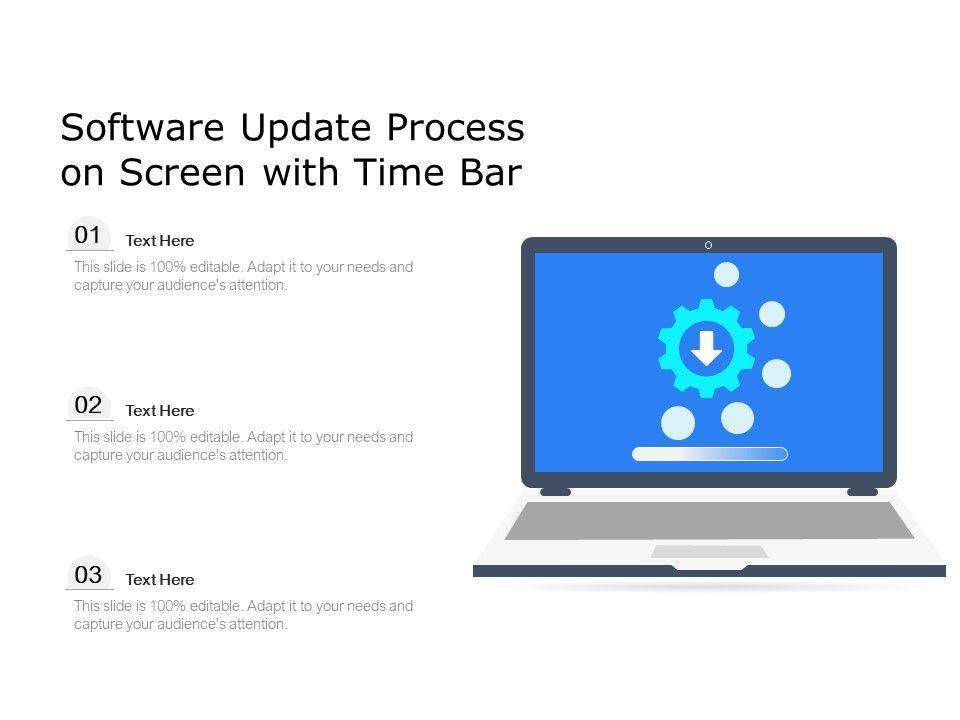 Software Update Process on Screen with Time Bar

01 Text Here

This slide is 100% editable. Adapt it to your needs and capture your audience's attention.

02 Text Here

This slide is 100% editable. Adapt it to your needs and capture your audience's attention.

03 Text Here

This slide is 100% editable. Adapt it to your needs and capture your audience's attention.